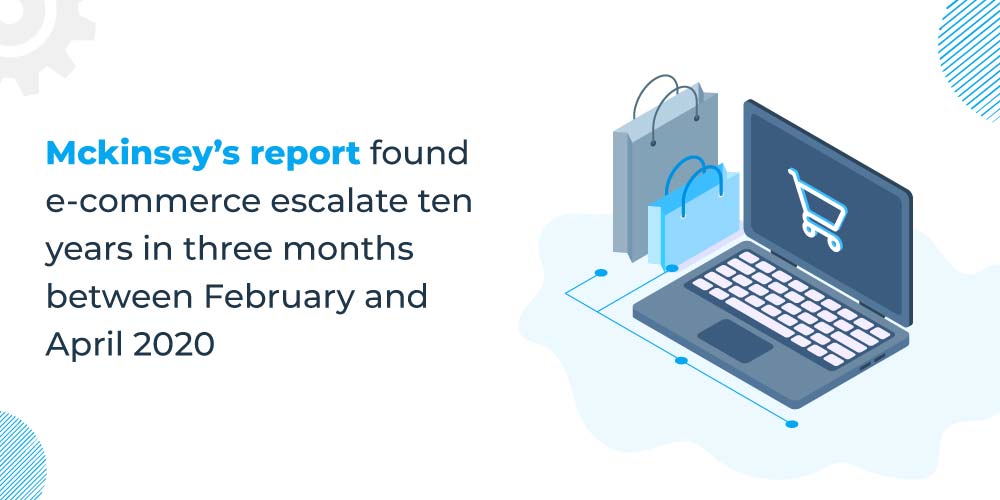 Mckinsey's report found e-commerce escalate ten years in three months between February and April 2020